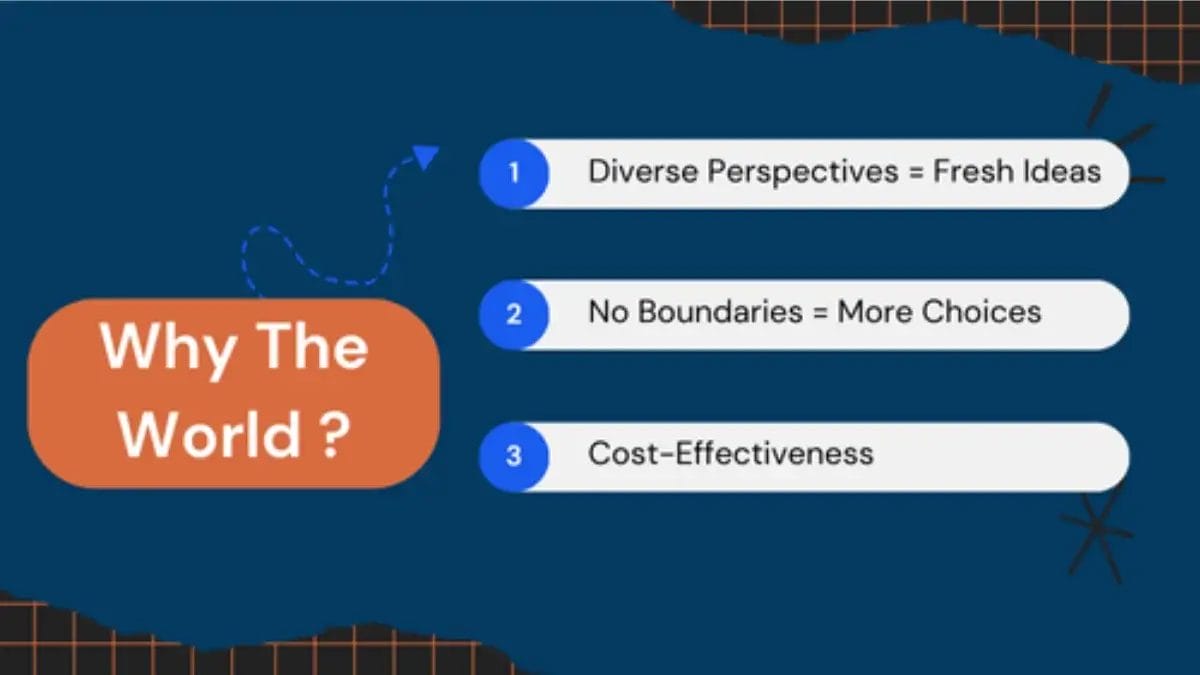 Why The World ?

1 Diverse Perspectives = Fresh Ideas

2 No Boundaries = More Choices

3 Cost-Effectiveness